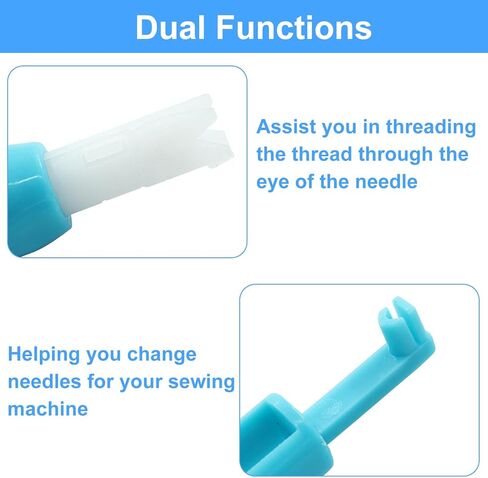 Dual Functions

Assist you in threading the thread through the eye of the needle

Helping you change needles for your sewing machine